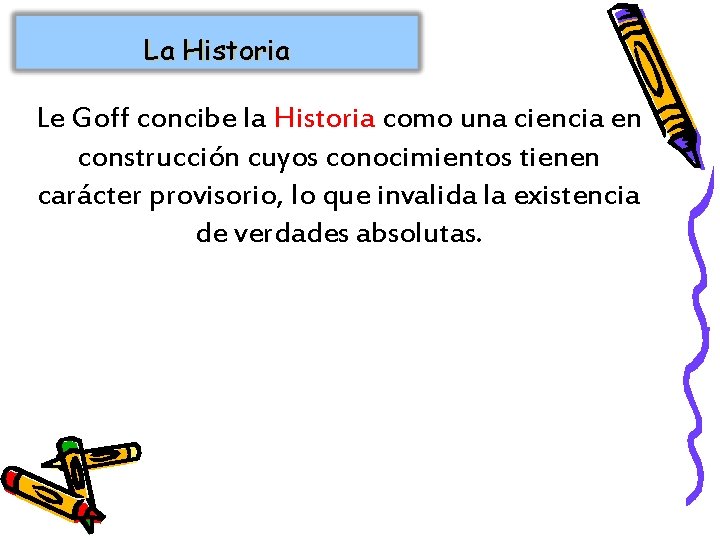 La Historia

Le Goff concibe la Historia como una ciencia en construcción cuyos conocimientos tienen carácter provisorio, lo que invalida la existencia de verdades absolutas.